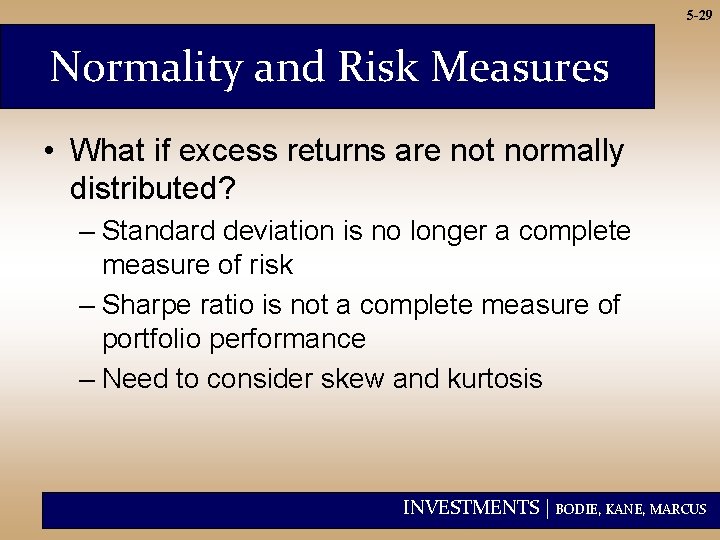 5-29

Normality and Risk Measures

• What if excess returns are not normally distributed?
– Standard deviation is no longer a complete measure of risk
– Sharpe ratio is not a complete measure of portfolio performance
– Need to consider skew and kurtosis

INVESTMENTS | BODIE, KANE, MARCUS